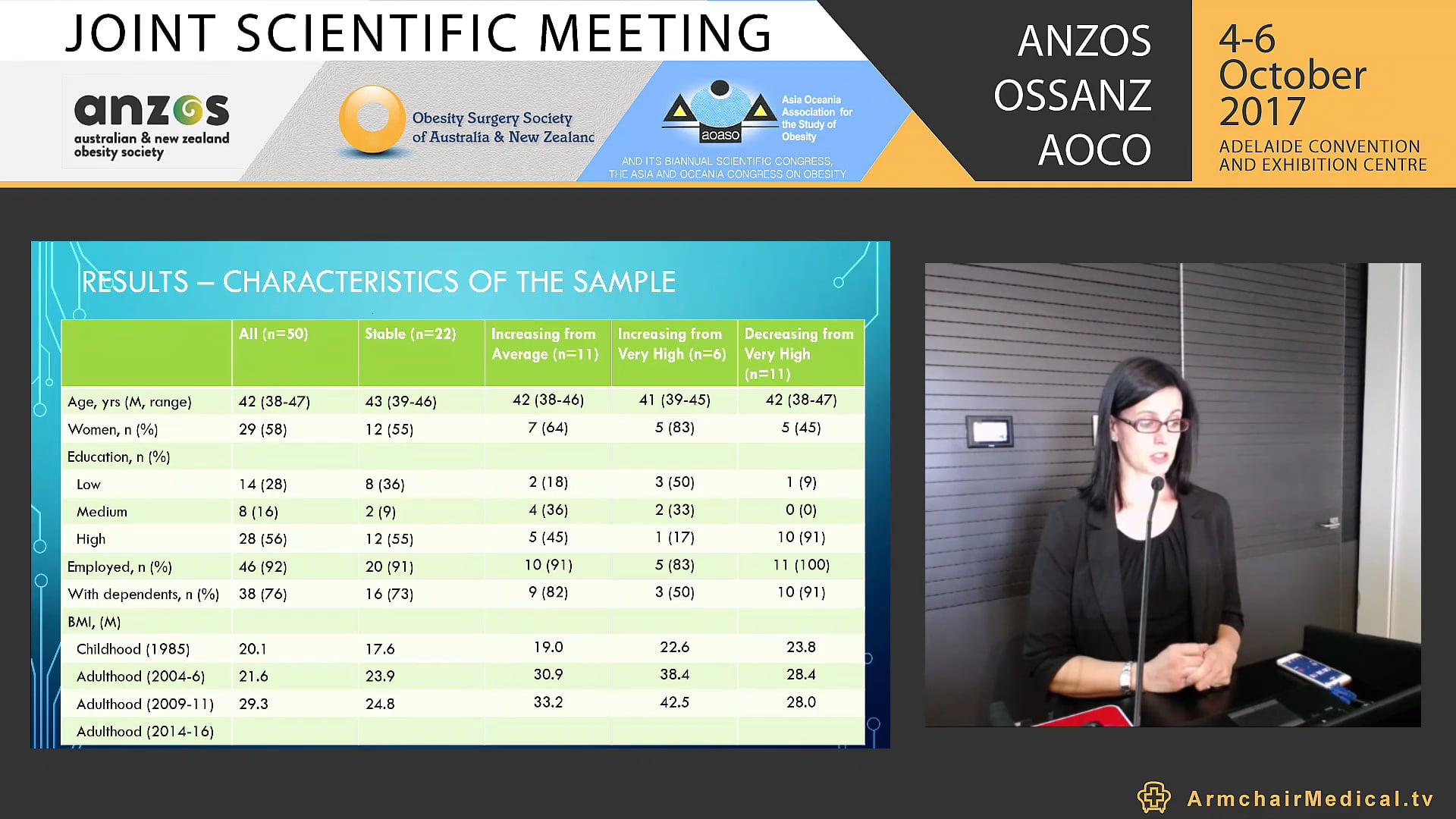 JOINT SCIENTIFIC MEETING

anzos
australian & new zealand obesity society

Obesity Surgery Society of Australia & New Zealanc

aoaso
Asia Oceania Association for the Study of Obesity

AND ITS BIANNUAL SCIENTIFIC CONGRESS, THE ASIA AND OCEANIA CONGRESS ON OBESITY

ANZOS
OSSANZ
AOCO

4-6 October 2017
ADELAIDE CONVENTION AND EXHIBITION CENTRE

RESULTS – CHARACTERISTICS OF THE SAMPLE

| | All (n=50) | Stable (n=22) | Increasing from Average (n=11) | Increasing from Very High (n=6) | Decreasing from Very High (n=11) |
|---|---|---|---|---|---|
| Age, yrs (M, range) | 42 (38-47) | 43 (39-46) | 42 (38-46) | 41 (39-45) | 42 (38-47) |
| Women, n (%) | 29 (58) | 12 (55) | 7 (64) | 5 (83) | 5 (45) |
| Education, n (%) | | | | | |
| Low | 14 (28) | 8 (36) | 2 (18) | 3 (50) | 1 (9) |
| Medium | 8 (16) | 2 (9) | 4 (36) | 2 (33) | 0 (0) |
| High | 28 (56) | 12 (55) | 5 (45) | 1 (17) | 10 (91) |
| Employed, n (%) | 46 (92) | 20 (91) | 10 (91) | 5 (83) | 11 (100) |
| With dependents, n (%) | 38 (76) | 16 (73) | 9 (82) | 3 (50) | 10 (91) |
| BMI, (M) | | | | | |
| Childhood (1985) | 20.1 | 17.6 | 19.0 | 22.6 | 23.8 |
| Adulthood (2004-6) | 21.6 | 23.9 | 30.9 | 38.4 | 28.4 |
| Adulthood (2009-11) | 29.3 | 24.8 | 33.2 | 42.5 | 28.0 |
| Adulthood (2014-16) | | | | | |

ArmchairMedical.tv